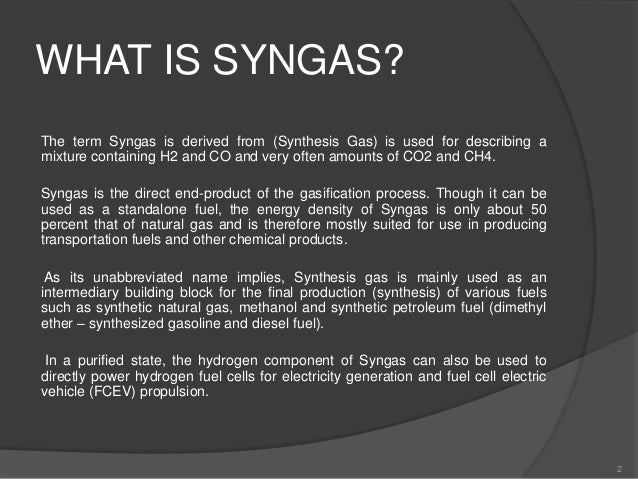 WHAT IS SYNGAS?

The term Syngas is derived from (Synthesis Gas) is used for describing a mixture containing H2 and CO and very often amounts of CO2 and CH4.

Syngas is the direct end-product of the gasification process. Though it can be used as a standalone fuel, the energy density of Syngas is only about 50 percent that of natural gas and is therefore mostly suited for use in producing transportation fuels and other chemical products.

As its unabbreviated name implies, Synthesis gas is mainly used as an intermediary building block for the final production (synthesis) of various fuels such as synthetic natural gas, methanol and synthetic petroleum fuel (dimethyl ether – synthesized gasoline and diesel fuel).

In a purified state, the hydrogen component of Syngas can also be used to directly power hydrogen fuel cells for electricity generation and fuel cell electric vehicle (FCEV) propulsion.

2